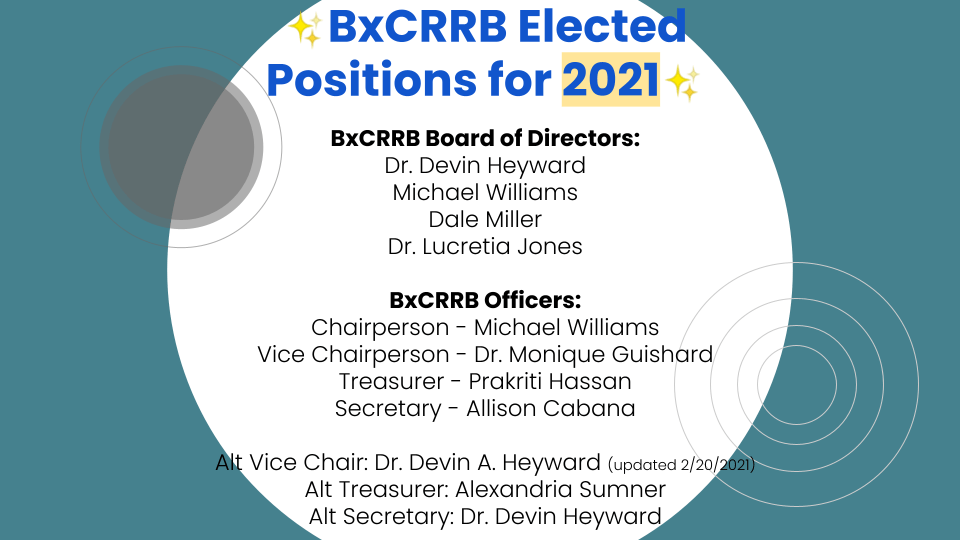 ✨BxCRRB Elected Positions for 2021✨

BxCRRB Board of Directors:
Dr. Devin Heyward
Michael Williams
Dale Miller
Dr. Lucretia Jones

BxCRRB Officers:
Chairperson - Michael Williams
Vice Chairperson - Dr. Monique Guishard
Treasurer - Prakriti Hassan
Secretary - Allison Cabana

Alt Vice Chair: Dr. Devin A. Heyward (updated 2/20/2021)
Alt Treasurer: Alexandria Sumner
Alt Secretary: Dr. Devin Heyward